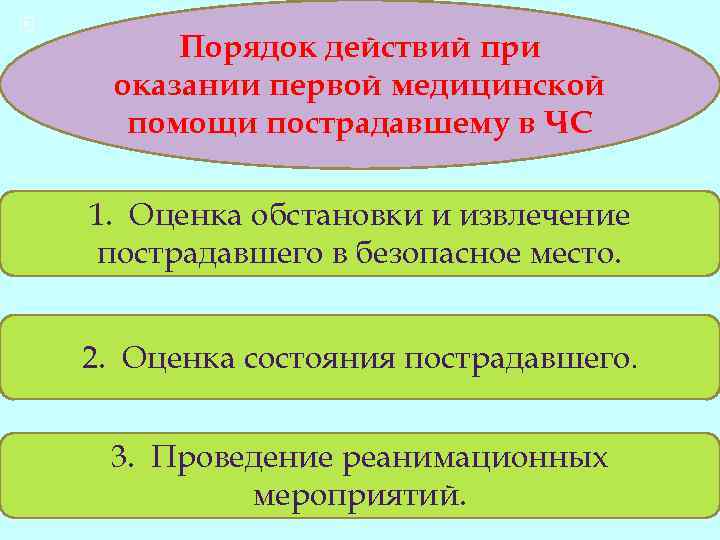 Порядок действий при оказании первой медицинской помощи пострадавшему в ЧС

1. Оценка обстановки и извлечение пострадавшего в безопасное место.

2. Оценка состояния пострадавшего.

3. Проведение реанимационных мероприятий.